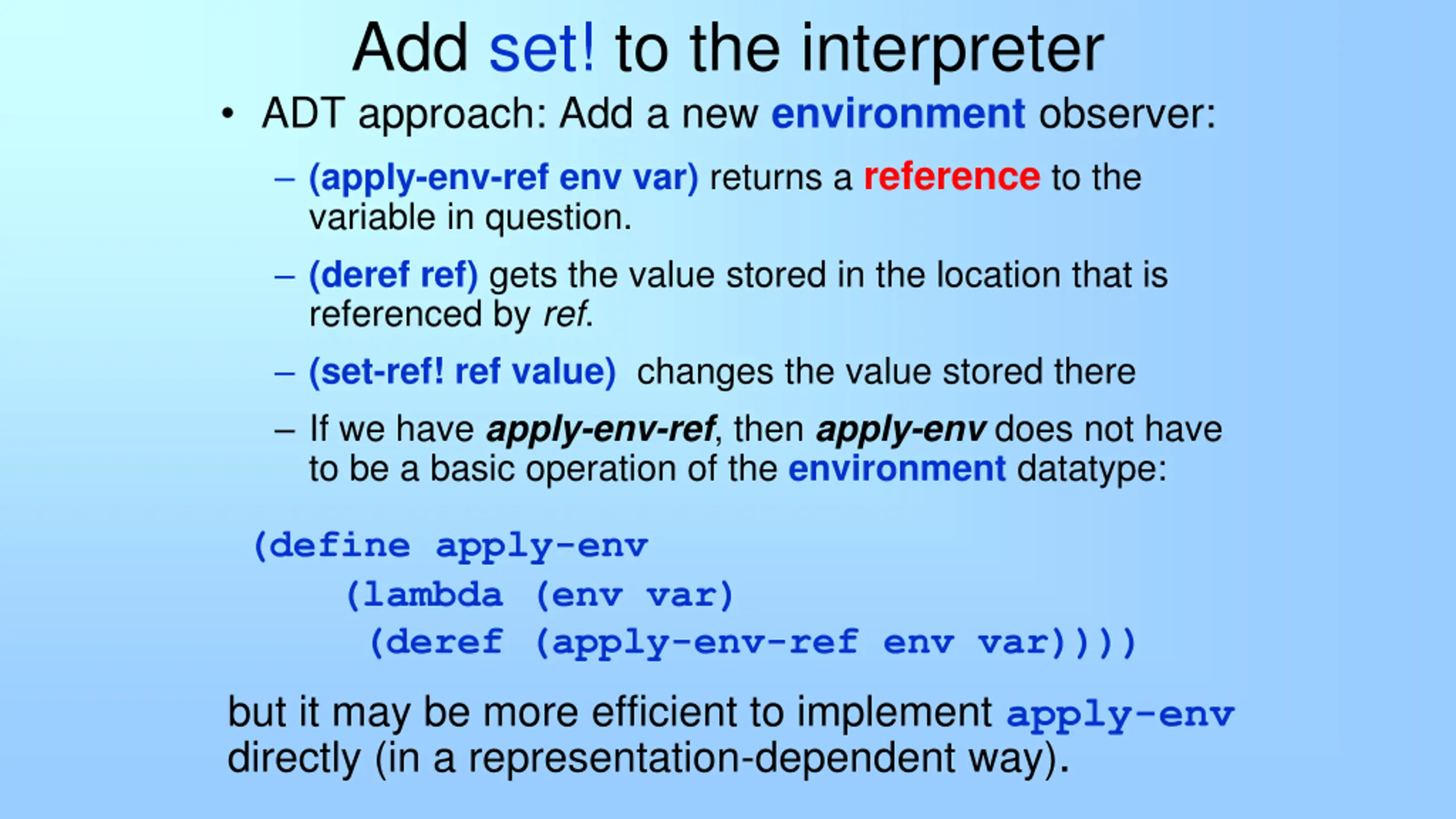 Add set! to the interpreter

• ADT approach: Add a new environment observer:

– (apply-env-ref env var) returns a reference to the variable in question.

– (deref ref) gets the value stored in the location that is referenced by ref.

– (set-ref! ref value) changes the value stored there

– If we have apply-env-ref, then apply-env does not have to be a basic operation of the environment datatype:

(define apply-env
  (lambda (env var)
   (deref (apply-env-ref env var))))

but it may be more efficient to implement apply-env directly (in a representation-dependent way).